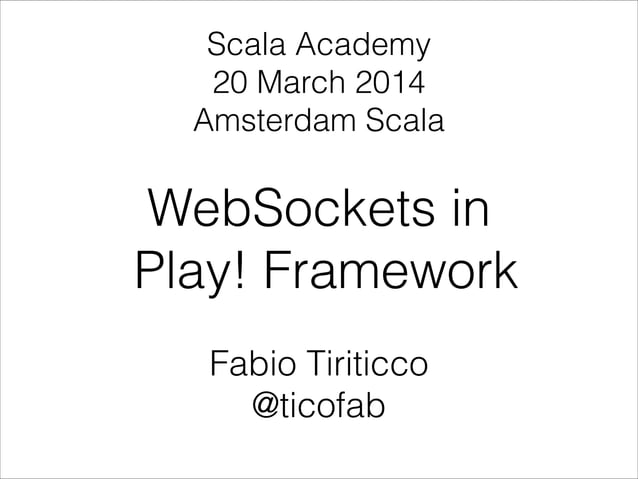 Scala Academy
20 March 2014
Amsterdam Scala

WebSockets in
Play! Framework

Fabio Tiriticco
@ticofab